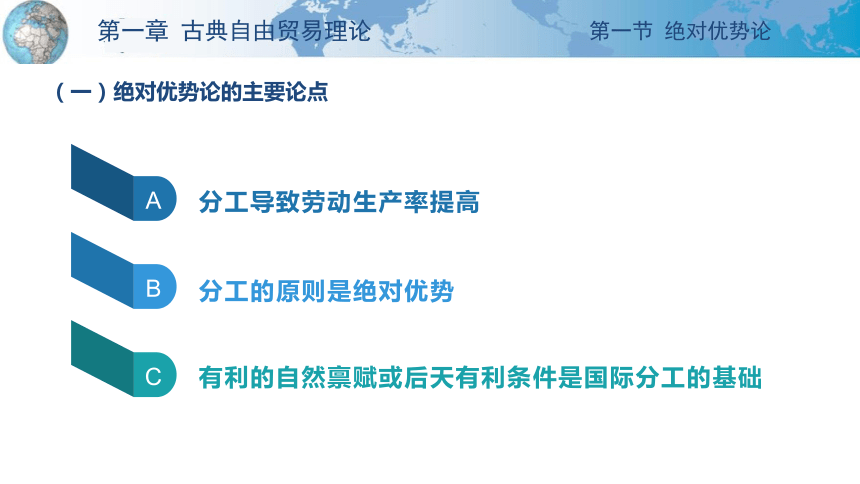 第一章 古典自由贸易理论

第一节 绝对优势论

（一）绝对优势论的主要论点

A 分工导致劳动生产率提高

B 分工的原则是绝对优势

C 有利的自然禀赋或后天有利条件是国际分工的基础